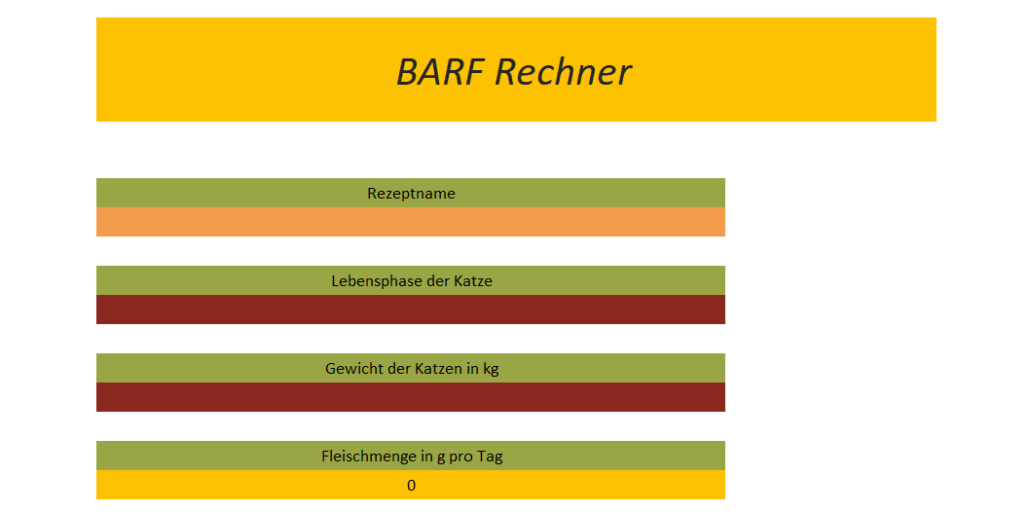 BARF Rechner

Rezeptname

Lebensphase der Katze

Gewicht der Katzen in kg

Fleischmenge in g pro Tag

0